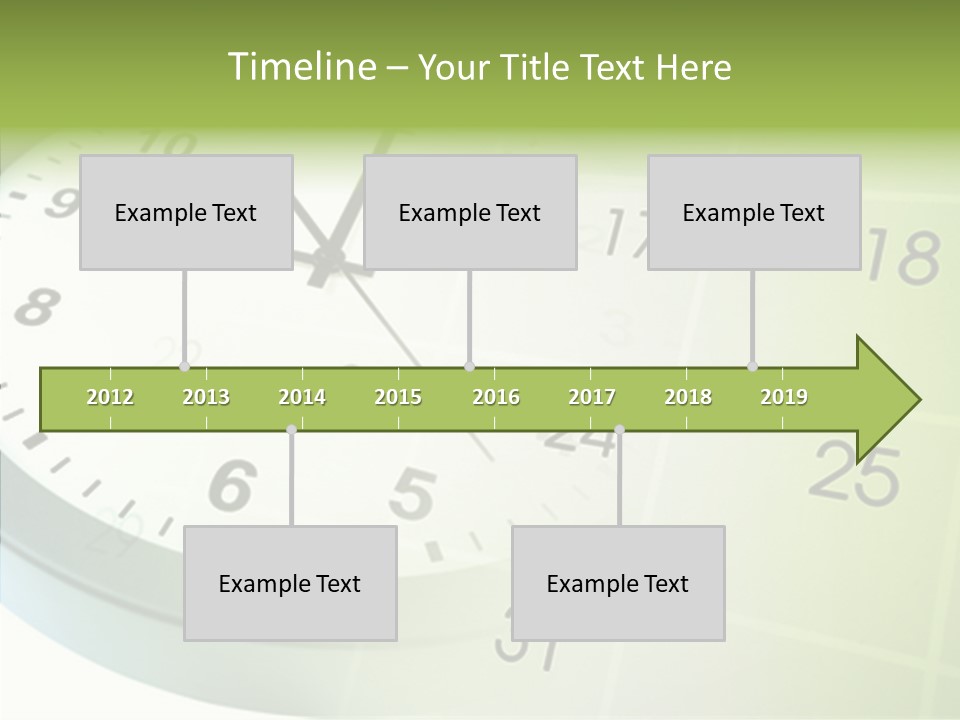 Timeline – Your Title Text Here

Example Text

Example Text

Example Text

2012 2013 2014 2015 2016 2017 2018 2019

Example Text

Example Text